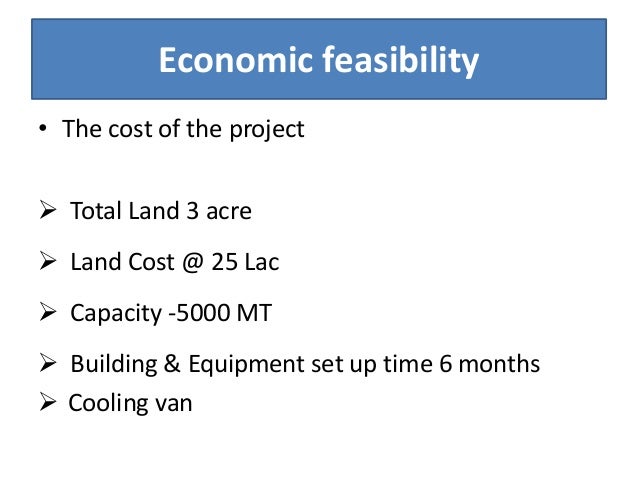 Economic feasibility

• The cost of the project

➢ Total Land 3 acre

➢ Land Cost @ 25 Lac

➢ Capacity -5000 MT

➢ Building & Equipment set up time 6 months
➢ Cooling van